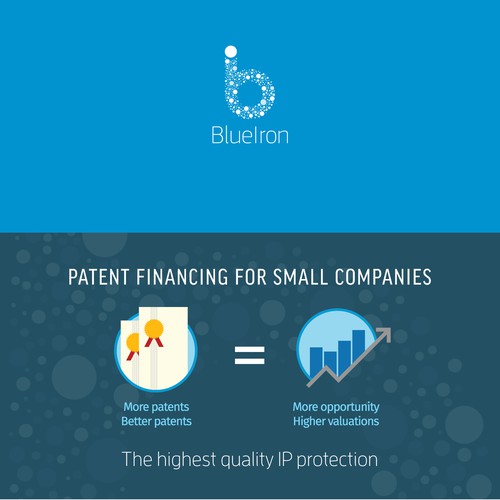 BlueIron

PATENT FINANCING FOR SMALL COMPANIES

More patents
Better patents

=

More opportunity
Higher valuations

The highest quality IP protection